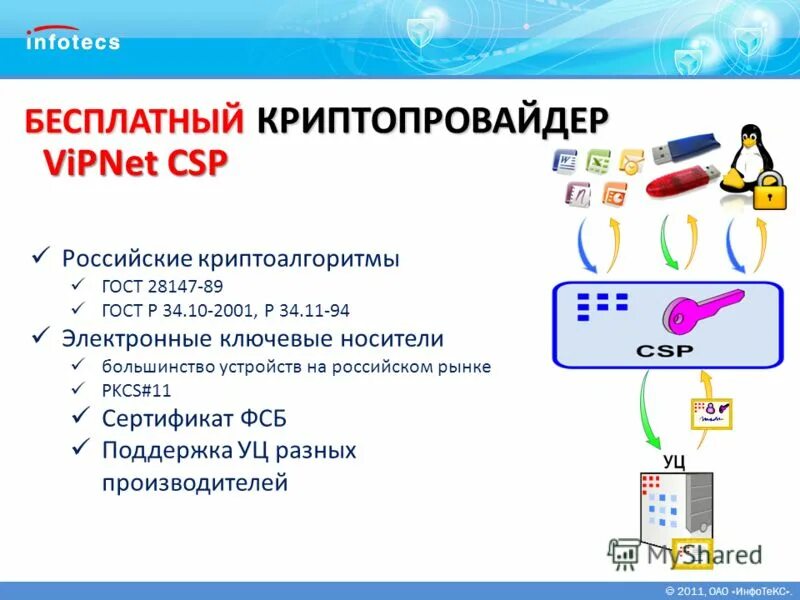 infotecs

БЕСПЛАТНЫЙ КРИПТОПРОВАЙДЕР
ViPNet CSP

✓ Российские криптоалгоритмы
✓ ГОСТ 28147-89
✓ ГОСТ Р 34.10-2001, Р 34.11-94
✓ Электронные ключевые носители
✓ большинство устройств на российском рынке
✓ PKCS#11
✓ Сертификат ФСБ
✓ Поддержка УЦ разных производителей

CSP

УЦ

MyShared

© 2011, ОАО «ИнфоТеКС».